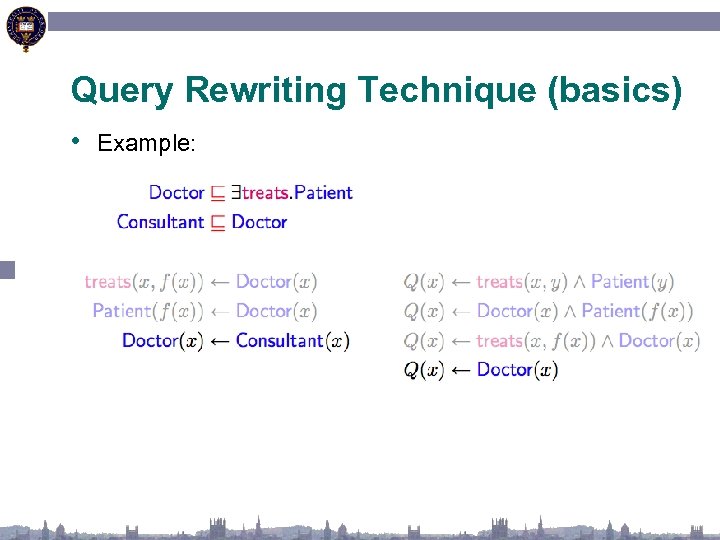 Query Rewriting Technique (basics)

• Example:

$\mathsf{Doctor} \sqsubseteq \exists \mathsf{treats}.\mathsf{Patient}$
$\mathsf{Consultant} \sqsubseteq \mathsf{Doctor}$

$\mathsf{treats}(x, f(x)) \leftarrow \mathsf{Doctor}(x)$
$\mathsf{Patient}(f(x)) \leftarrow \mathsf{Doctor}(x)$
$\mathsf{Doctor}(x) \leftarrow \mathsf{Consultant}(x)$

$Q(x) \leftarrow \mathsf{treats}(x, y) \wedge \mathsf{Patient}(y)$
$Q(x) \leftarrow \mathsf{Doctor}(x) \wedge \mathsf{Patient}(f(x))$
$Q(x) \leftarrow \mathsf{treats}(x, f(x)) \wedge \mathsf{Doctor}(x)$
$Q(x) \leftarrow \mathsf{Doctor}(x)$